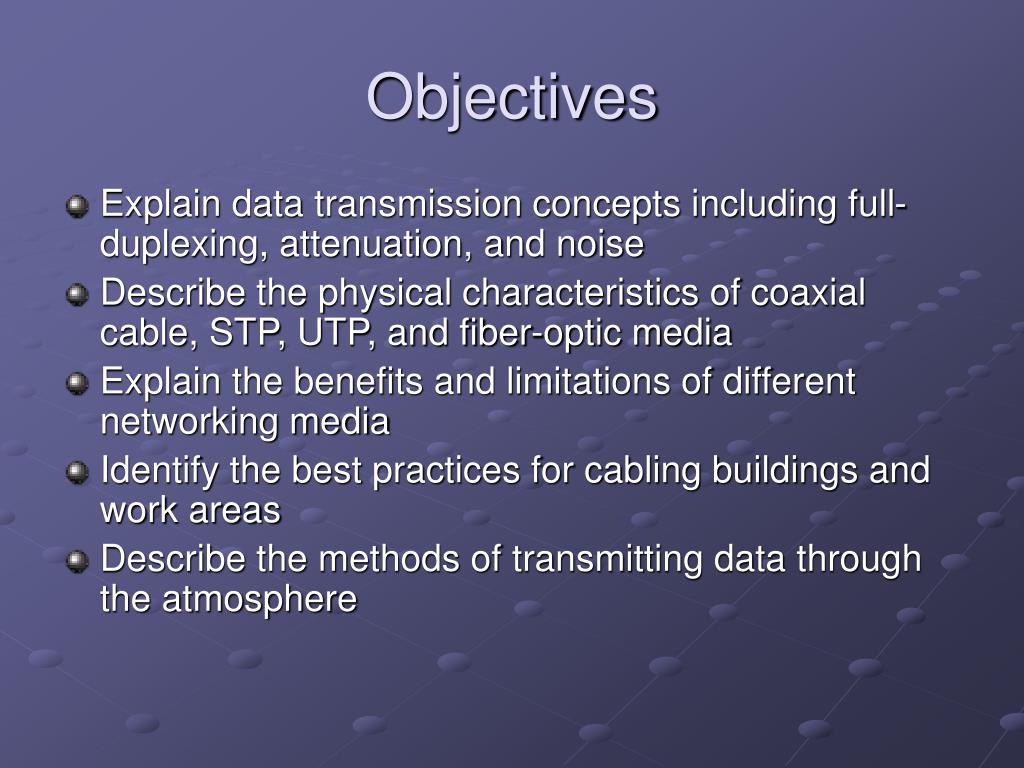 Objectives

Explain data transmission concepts including full-duplexing, attenuation, and noise
Describe the physical characteristics of coaxial cable, STP, UTP, and fiber-optic media
Explain the benefits and limitations of different networking media
Identify the best practices for cabling buildings and work areas
Describe the methods of transmitting data through the atmosphere